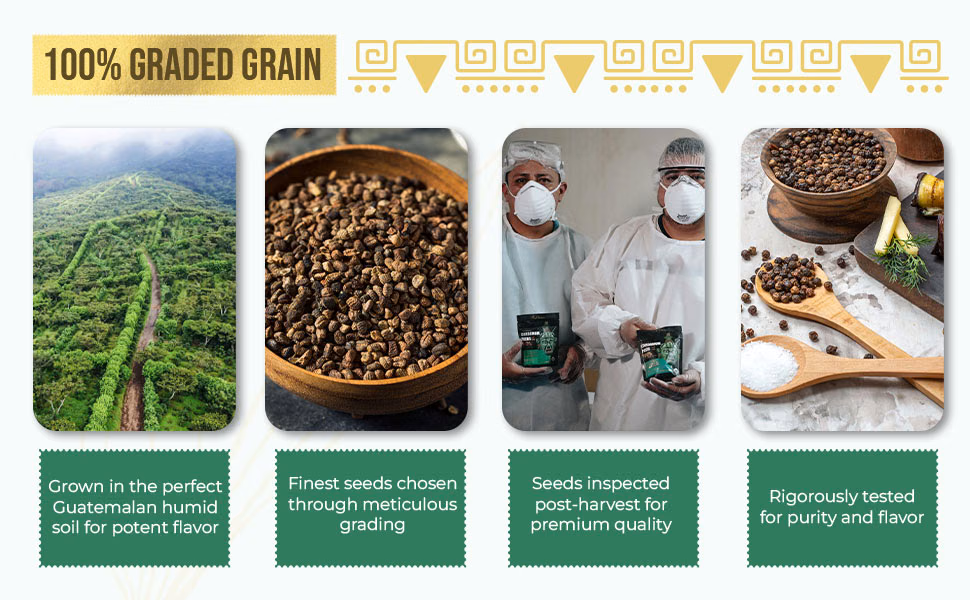 100% GRADED GRAIN

Grown in the perfect Guatemalan humid soil for potent flavor

Finest seeds chosen through meticulous grading

Seeds inspected post-harvest for premium quality

Rigorously tested for purity and flavor